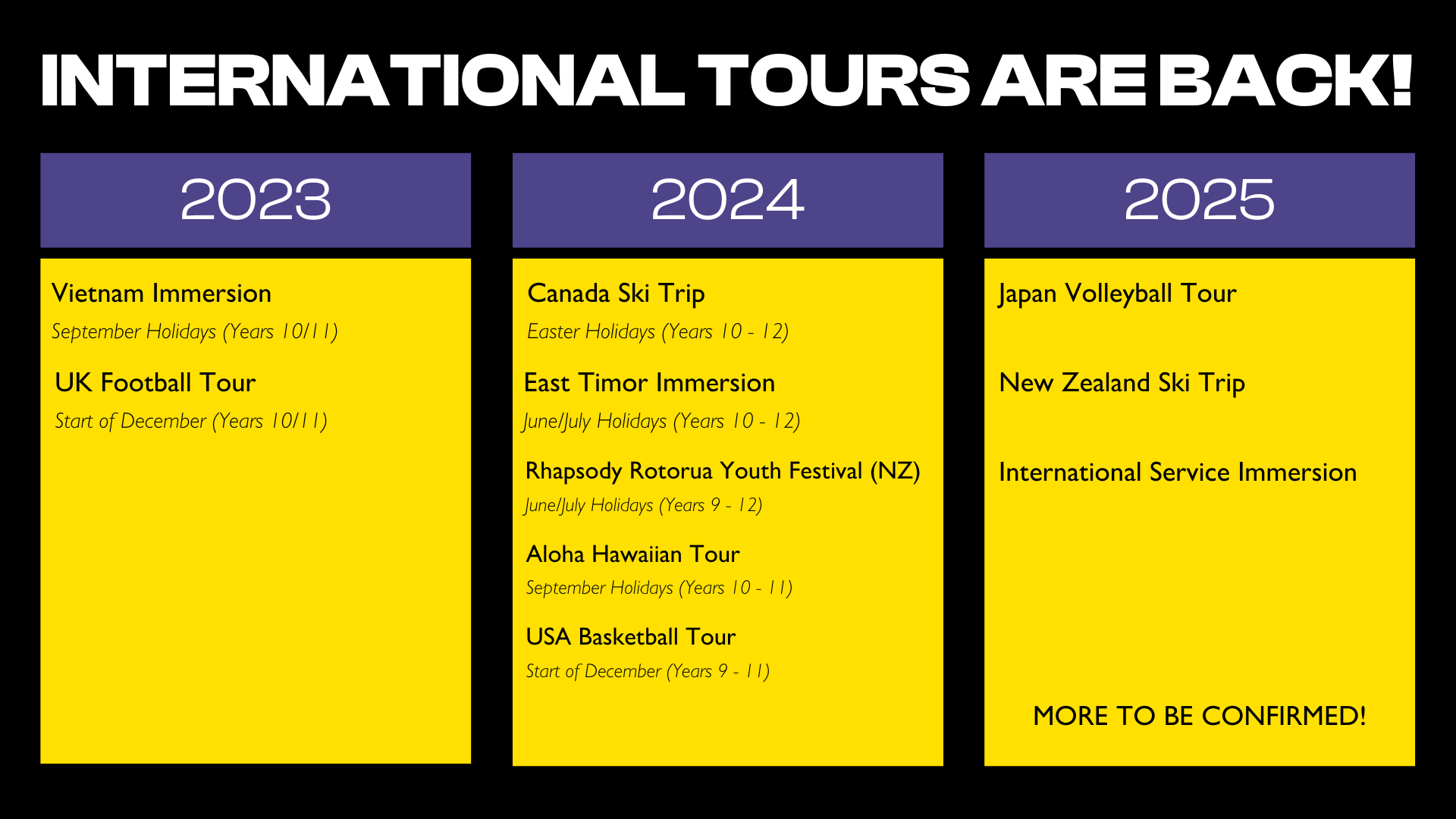 INTERNATIONAL TOURS ARE BACK!

2023

Vietnam Immersion
September Holidays (Years 10/11)

UK Football Tour
Start of December (Years 10/11)

2024

Canada Ski Trip
Easter Holidays (Years 10 - 12)

East Timor Immersion
June/July Holidays (Years 10 - 12)

Rhapsody Rotorua Youth Festival (NZ)
June/July Holidays (Years 9 - 12)

Aloha Hawaiian Tour
September Holidays (Years 10 - 11)

USA Basketball Tour
Start of December (Years 9 - 11)

2025

Japan Volleyball Tour

New Zealand Ski Trip

International Service Immersion

MORE TO BE CONFIRMED!